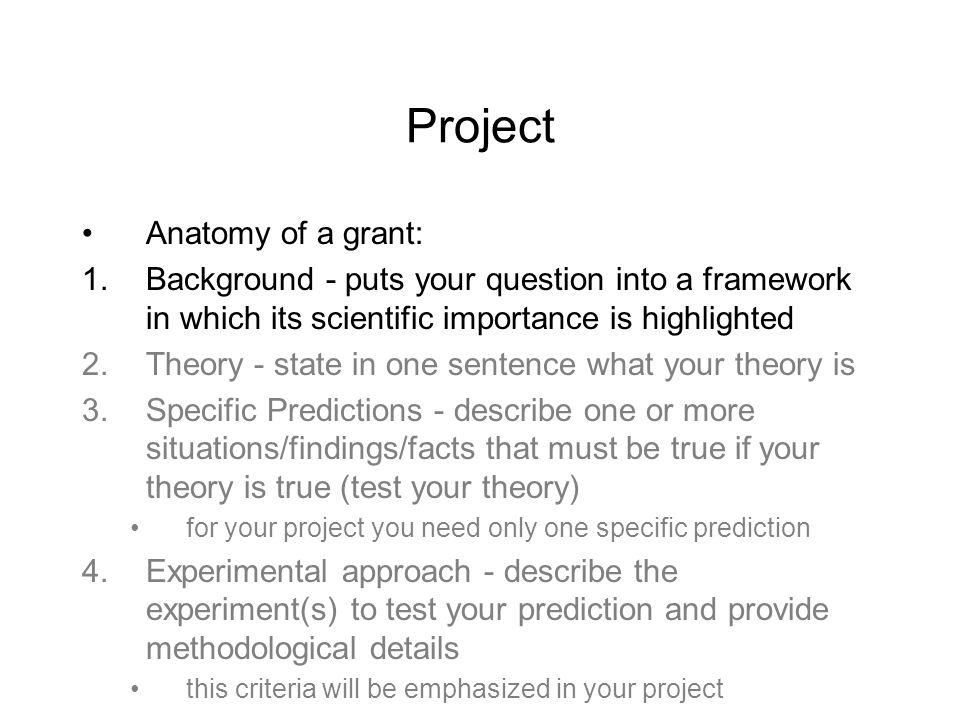 Project

• Anatomy of a grant:
1. Background - puts your question into a framework in which its scientific importance is highlighted
2. Theory - state in one sentence what your theory is
3. Specific Predictions - describe one or more situations/findings/facts that must be true if your theory is true (test your theory)
• for your project you need only one specific prediction
4. Experimental approach - describe the experiment(s) to test your prediction and provide methodological details
• this criteria will be emphasized in your project